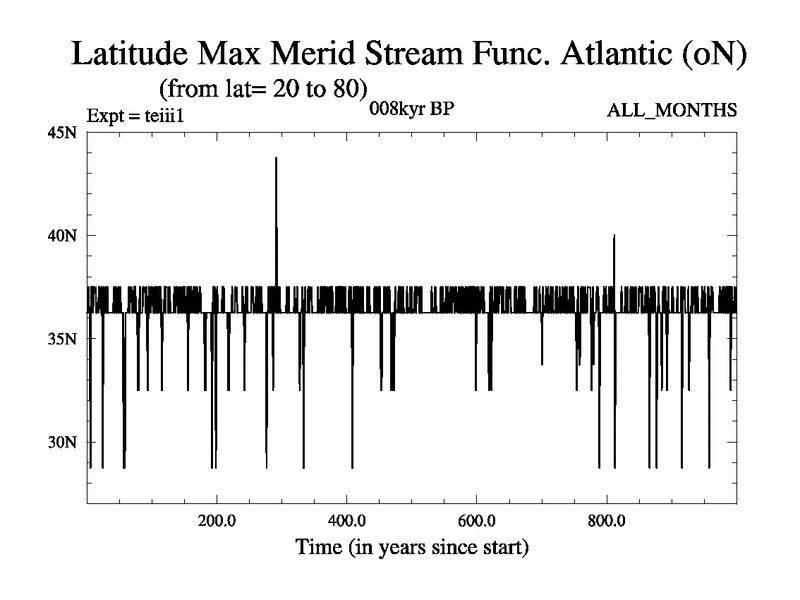 Latitude Max Merid Stream Func. Atlantic (oN)
(from lat= 20 to 80)
Expt = teiii1
008kyr BP
ALL_MONTHS

45N
40N
35N
30N

200.0
400.0
600.0
800.0
Time (in years since start)